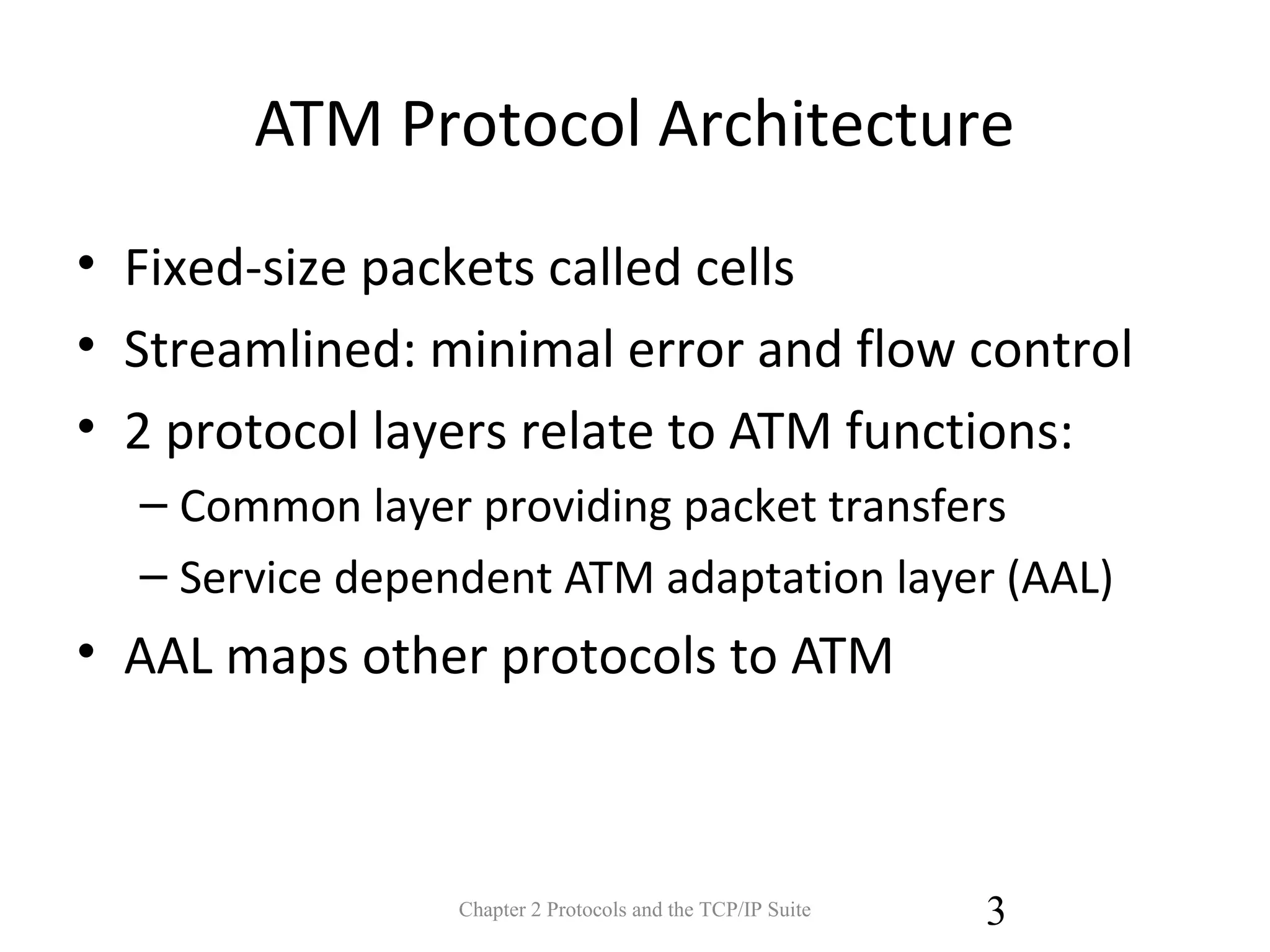 ATM Protocol Architecture

• Fixed-size packets called cells
• Streamlined: minimal error and flow control
• 2 protocol layers relate to ATM functions:
  – Common layer providing packet transfers
  – Service dependent ATM adaptation layer (AAL)
• AAL maps other protocols to ATM

Chapter 2 Protocols and the TCP/IP Suite

3